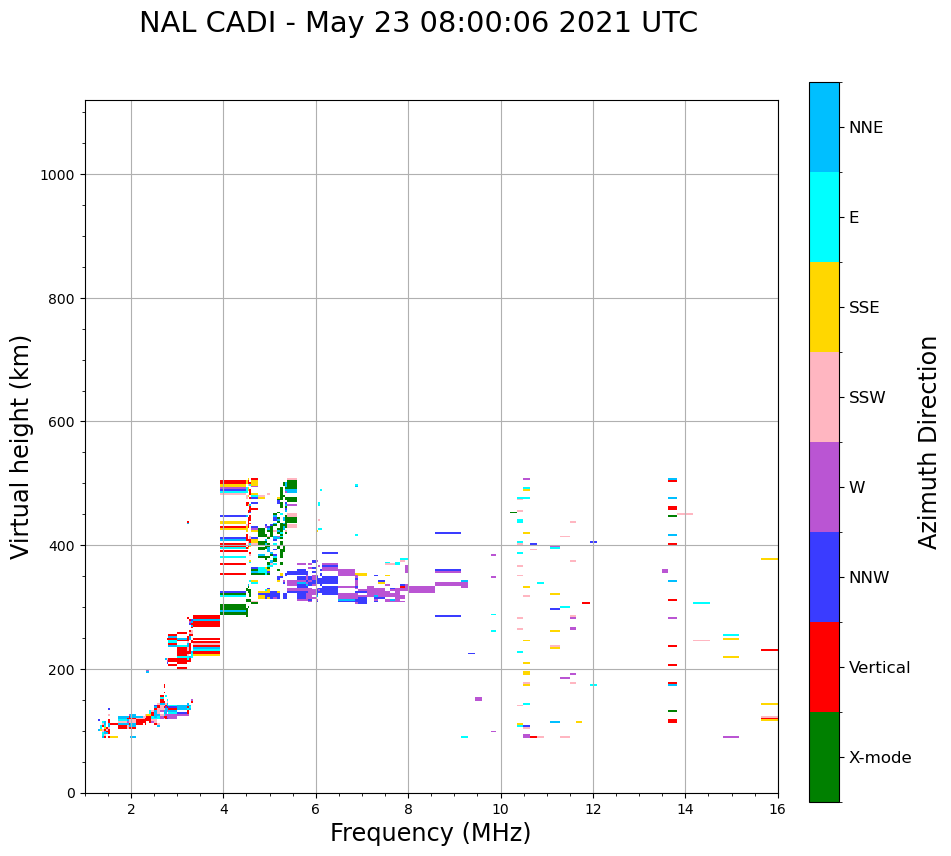 NAL CADI - May 23 08:00:06 2021 UTC

Virtual height (km)

1000
800
600
400
200
0

2
4
6
8
10
12
14
16

Frequency (MHz)

NNE
E
SSE
SSW
W
NNW
Vertical
X-mode

Azimuth Direction